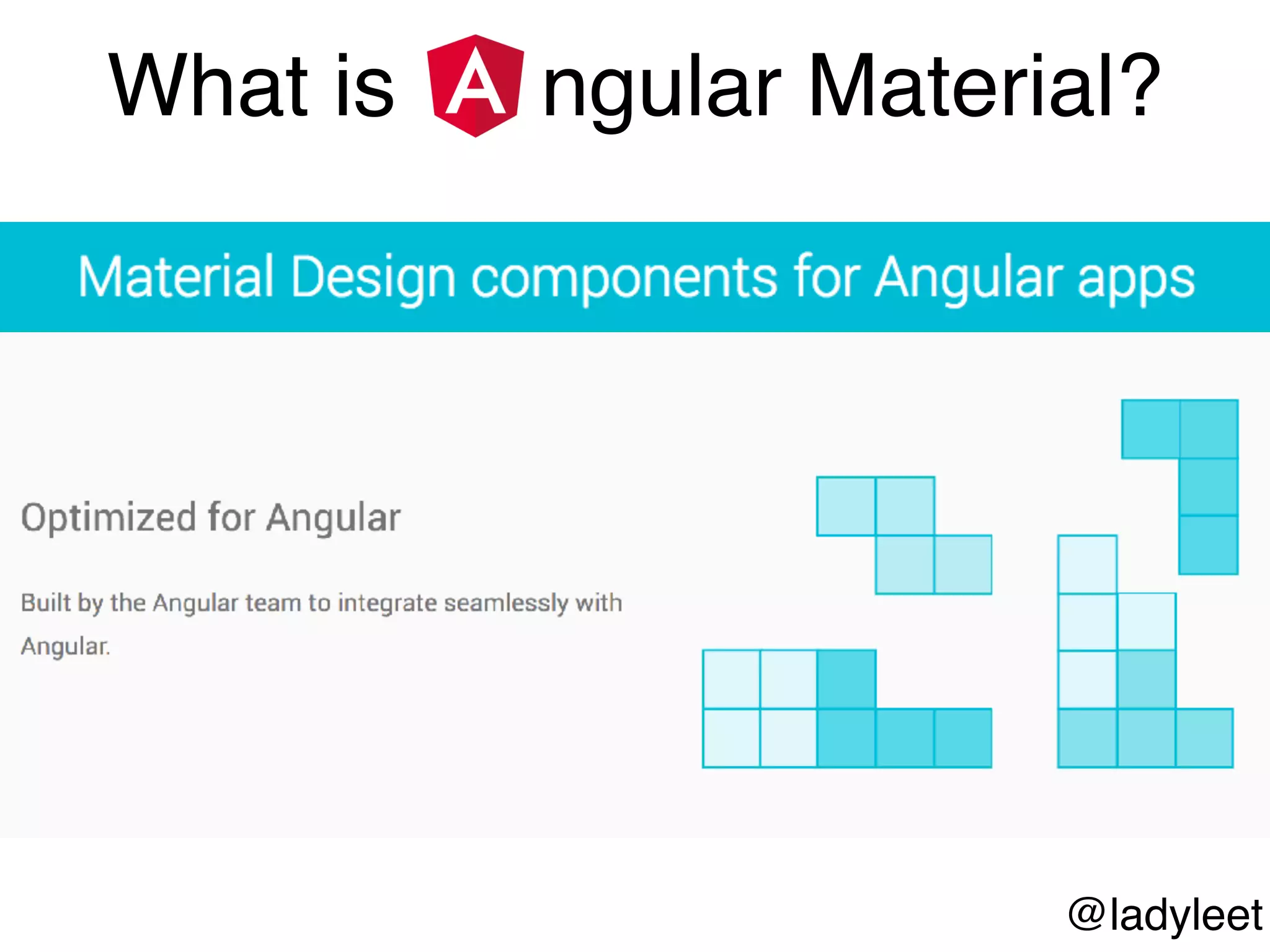 What is Angular Material?

Material Design components for Angular apps

Optimized for Angular

Built by the Angular team to integrate seamlessly with Angular.

@ladyleet